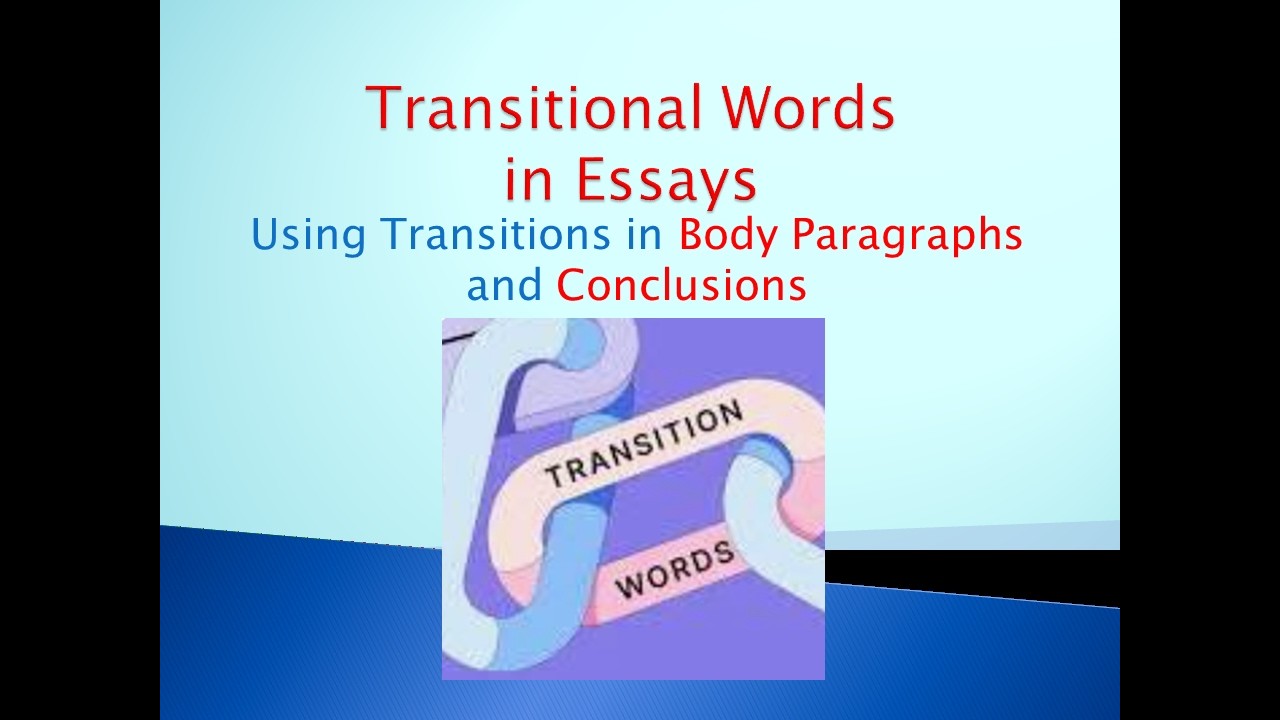 Transitional Words in Essays

Using Transitions in Body Paragraphs and Conclusions

TRANSITION

WORDS